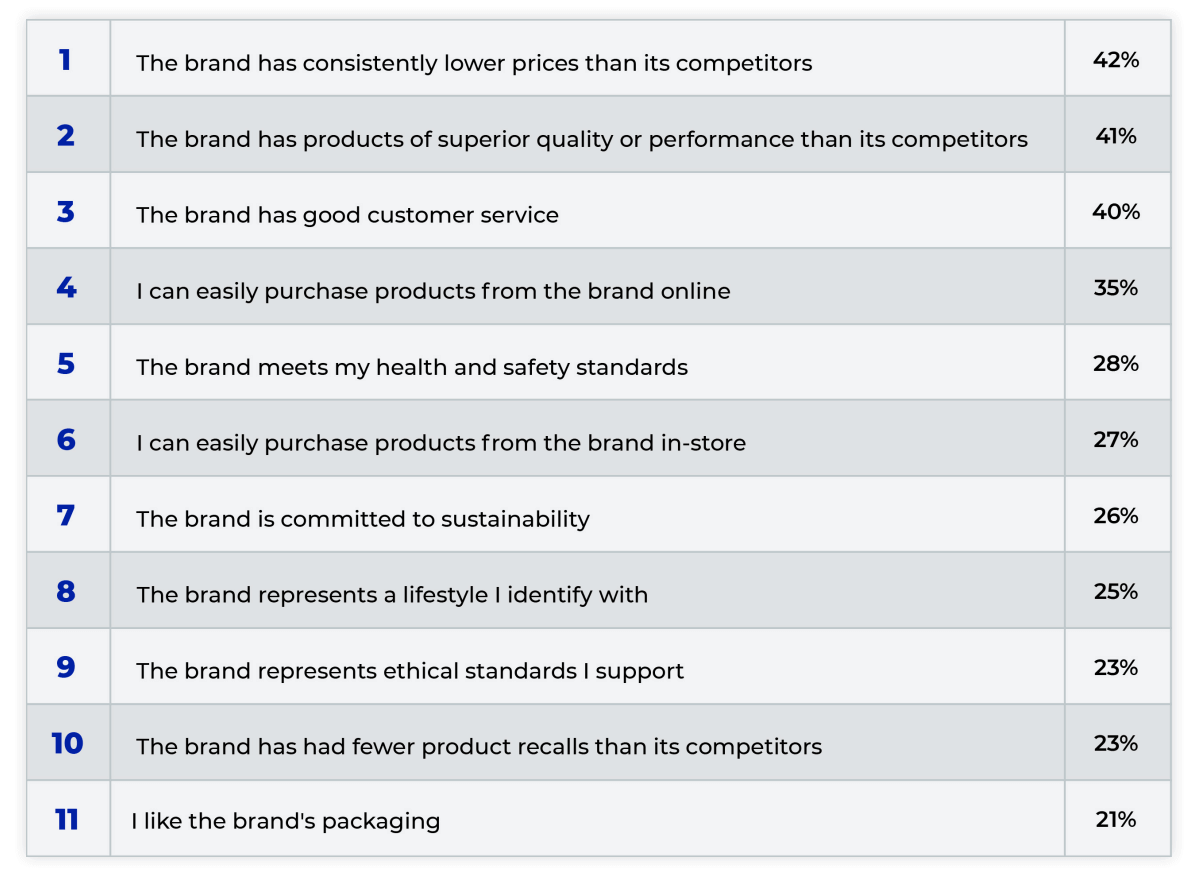 | 1 | The brand has consistently lower prices than its competitors | 42% |
|---|---|---|
| 2 | The brand has products of superior quality or performance than its competitors | 41% |
| 3 | The brand has good customer service | 40% |
| 4 | I can easily purchase products from the brand online | 35% |
| 5 | The brand meets my health and safety standards | 28% |
| 6 | I can easily purchase products from the brand in-store | 27% |
| 7 | The brand is committed to sustainability | 26% |
| 8 | The brand represents a lifestyle I identify with | 25% |
| 9 | The brand represents ethical standards I support | 23% |
| 10 | The brand has had fewer product recalls than its competitors | 23% |
| 11 | I like the brand's packaging | 21% |